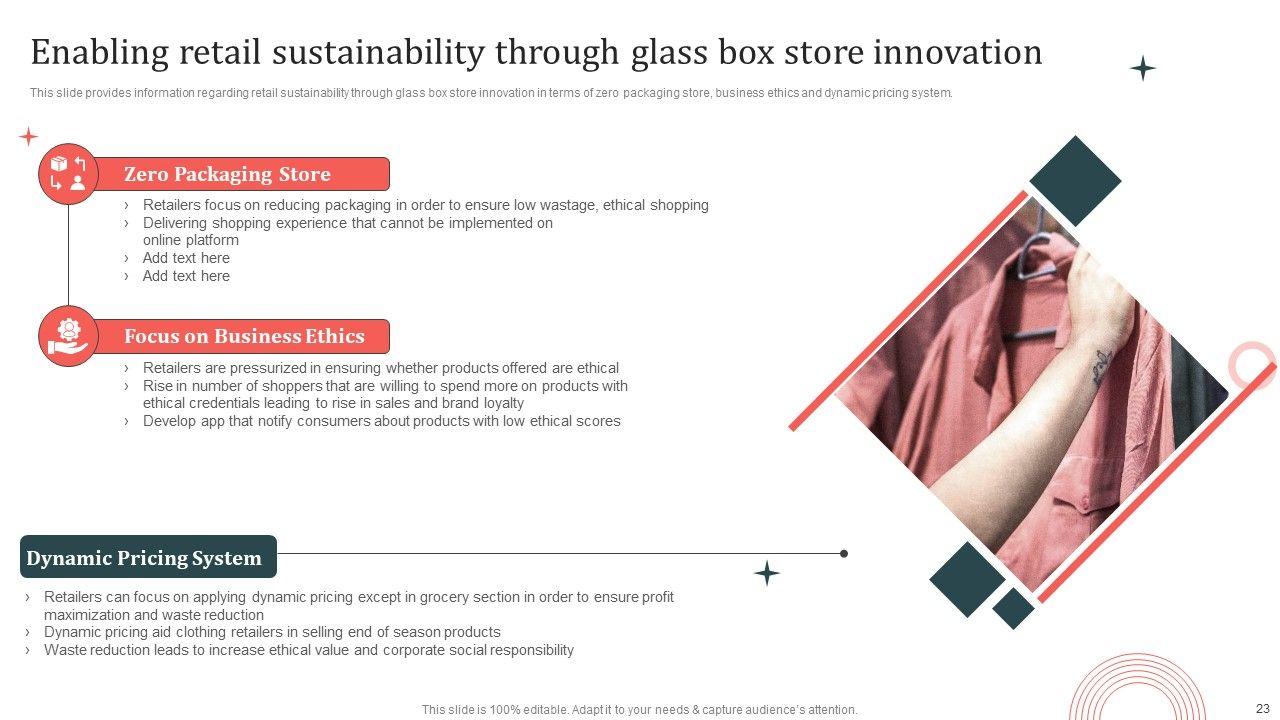 Enabling retail sustainability through glass box store innovation

This slide provides information regarding retail sustainability through glass box store innovation in terms of zero packaging store, business ethics and dynamic pricing system.

Zero Packaging Store

› Retailers focus on reducing packaging in order to ensure low wastage, ethical shopping
› Delivering shopping experience that cannot be implemented on online platform
› Add text here
› Add text here

Focus on Business Ethics

› Retailers are pressurized in ensuring whether products offered are ethical
› Rise in number of shoppers that are willing to spend more on products with ethical credentials leading to rise in sales and brand loyalty
› Develop app that notify consumers about products with low ethical scores

Dynamic Pricing System

› Retailers can focus on applying dynamic pricing except in grocery section in order to ensure profit maximization and waste reduction
› Dynamic pricing aid clothing retailers in selling end of season products
› Waste reduction leads to increase ethical value and corporate social responsibility

This slide is 100% editable. Adapt it to your needs & capture audience's attention.

23